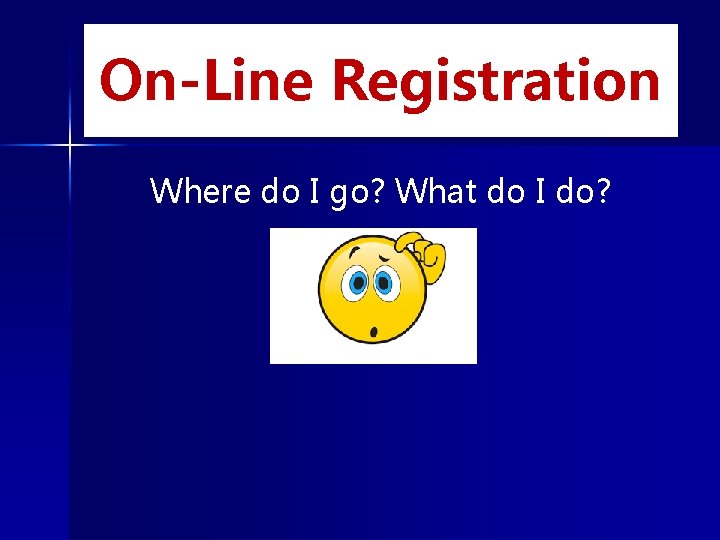 On-Line Registration

Where do I go? What do I do?